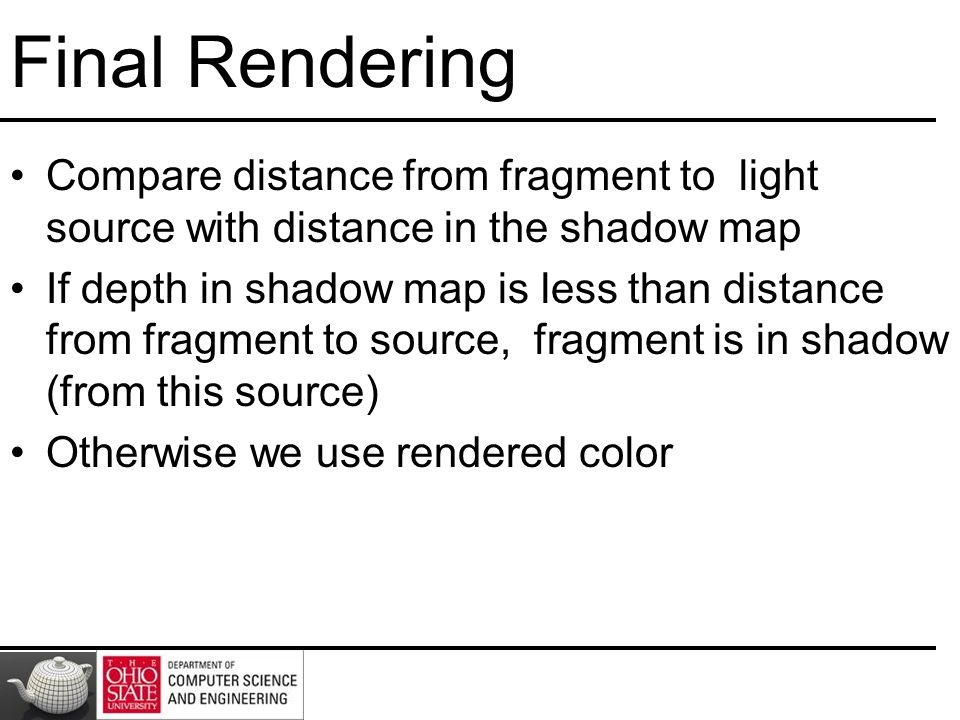 Final Rendering

• Compare distance from fragment to light source with distance in the shadow map

• If depth in shadow map is less than distance from fragment to source, fragment is in shadow (from this source)

• Otherwise we use rendered color

THE OHIO STATE UNIVERSITY DEPARTMENT OF COMPUTER SCIENCE AND ENGINEERING